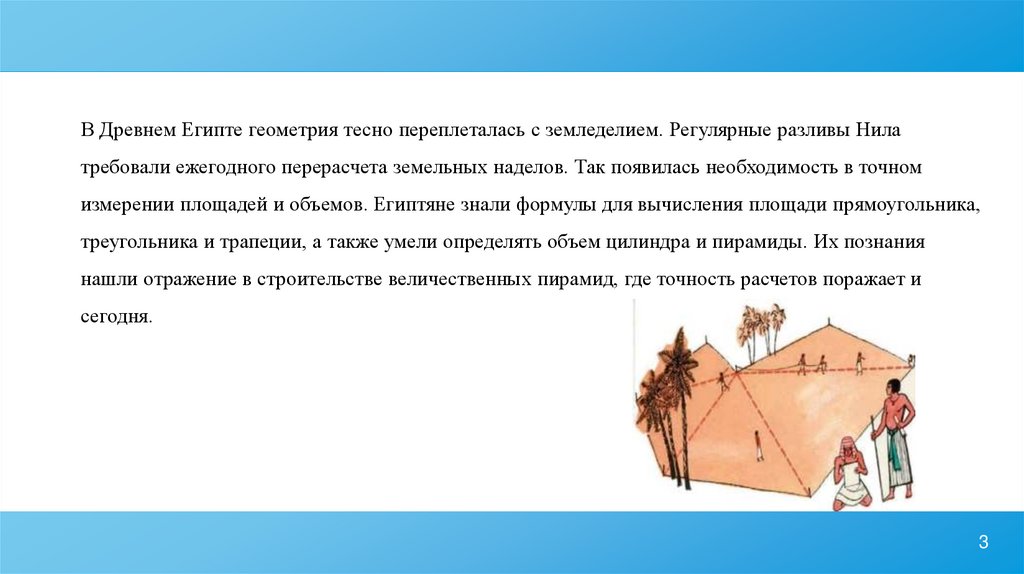 В Древнем Египте геометрия тесно переплеталась с земледелием. Регулярные разливы Нила требовали ежегодного перерасчета земельных наделов. Так появилась необходимость в точном измерении площадей и объемов. Египтяне знали формулы для вычисления площади прямоугольника, треугольника и трапеции, а также умели определять объем цилиндра и пирамиды. Их познания нашли отражение в строительстве величественных пирамид, где точность расчетов поражает и сегодня.

3